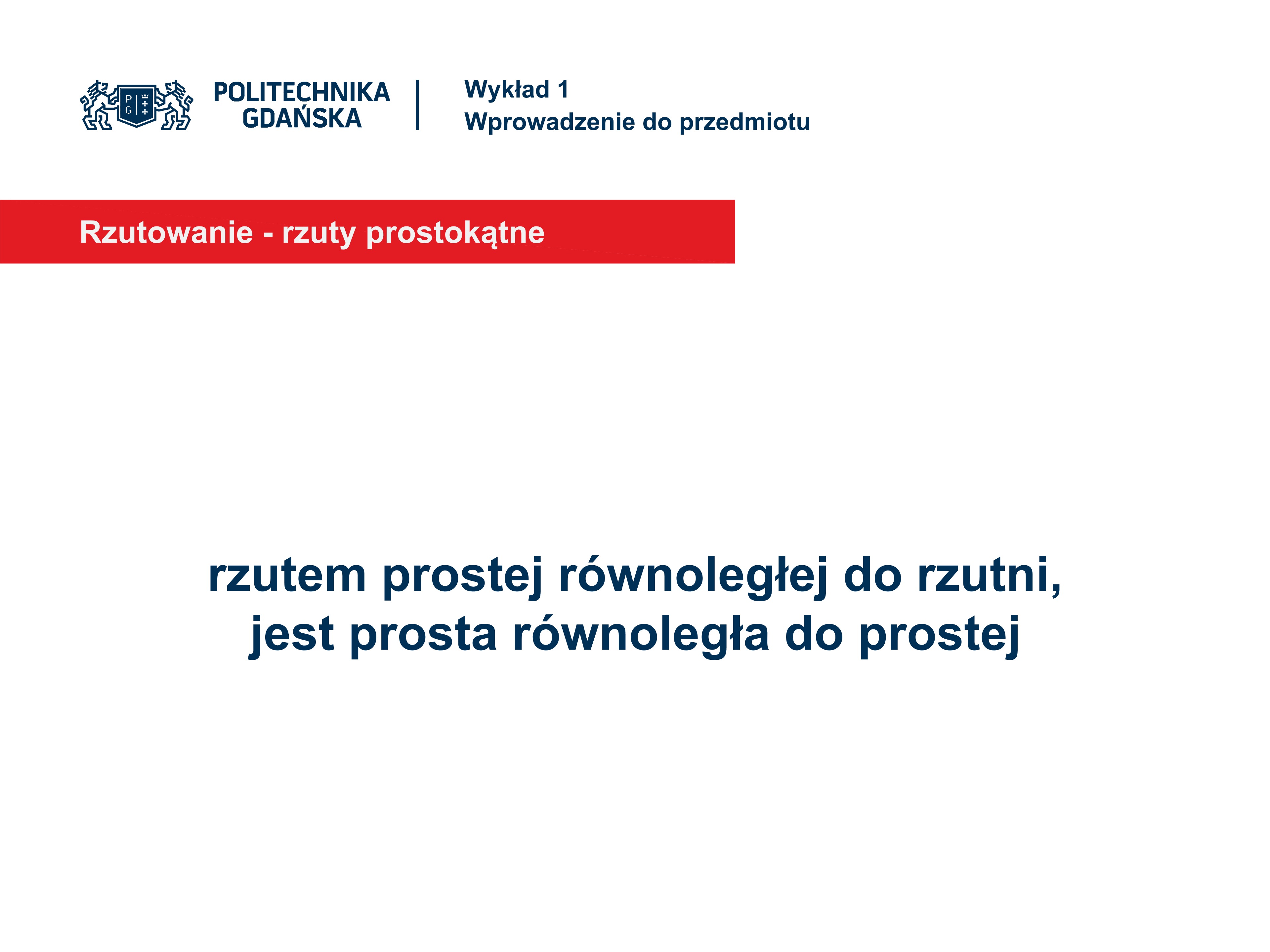 P G

POLITECHNIKA GDAŃSKA

Wykład 1
Wprowadzenie do przedmiotu

Rzutowanie - rzuty prostokątne

rzutem prostej równoległej do rzutni, jest prosta równoległa do prostej